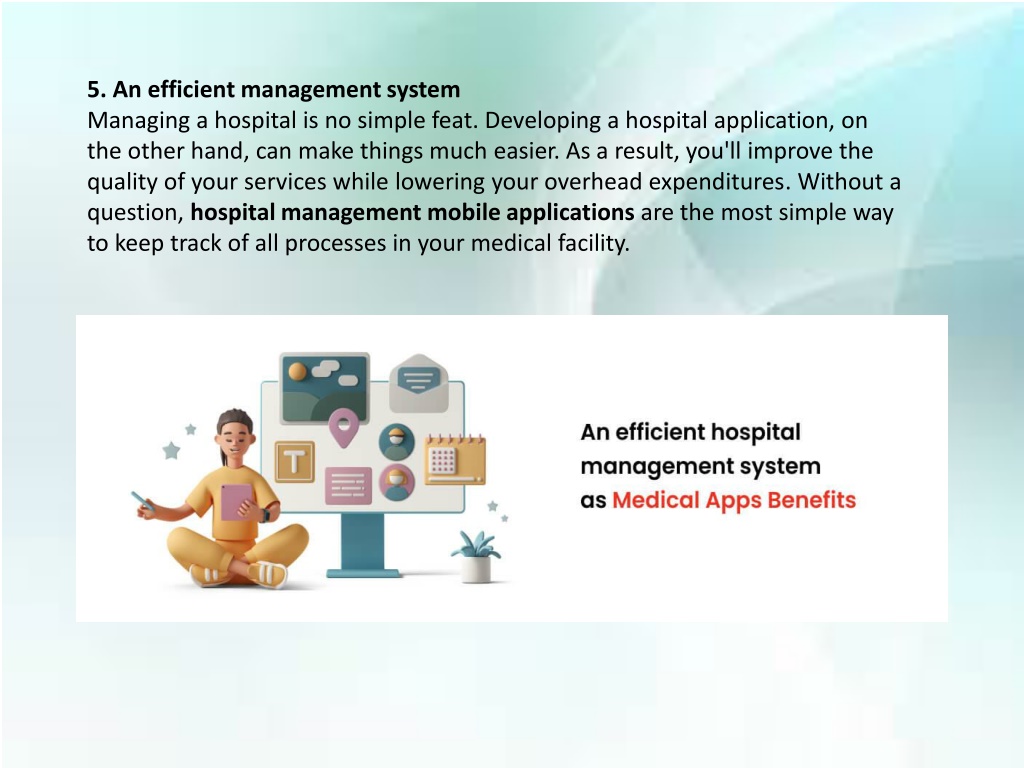 5. An efficient management system
Managing a hospital is no simple feat. Developing a hospital application, on the other hand, can make things much easier. As a result, you'll improve the quality of your services while lowering your overhead expenditures. Without a question, hospital management mobile applications are the most simple way to keep track of all processes in your medical facility.

T

An efficient hospital management system as Medical Apps Benefits